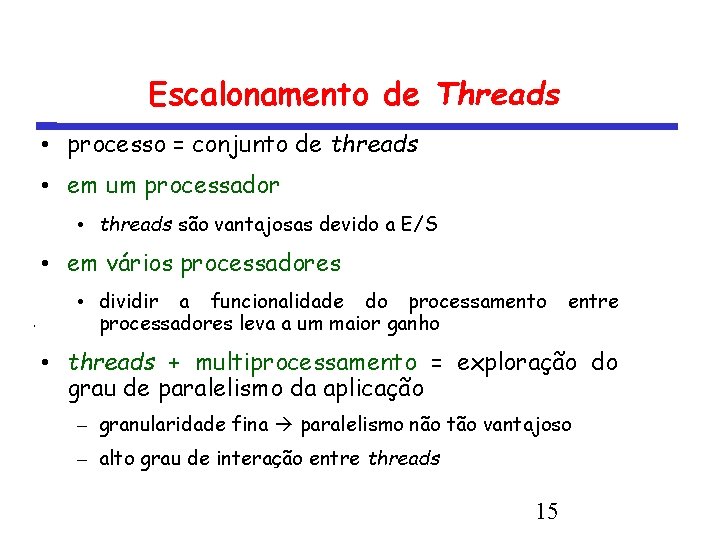 Escalonamento de Threads

• processo = conjunto de threads

• em um processador

  • threads são vantajosas devido a E/S

• em vários processadores

  • dividir a funcionalidade do processamento entre processadores leva a um maior ganho

• threads + multiprocessamento = exploração do grau de paralelismo da aplicação

  – granularidade fina → paralelismo não tão vantajoso

  – alto grau de interação entre threads

15